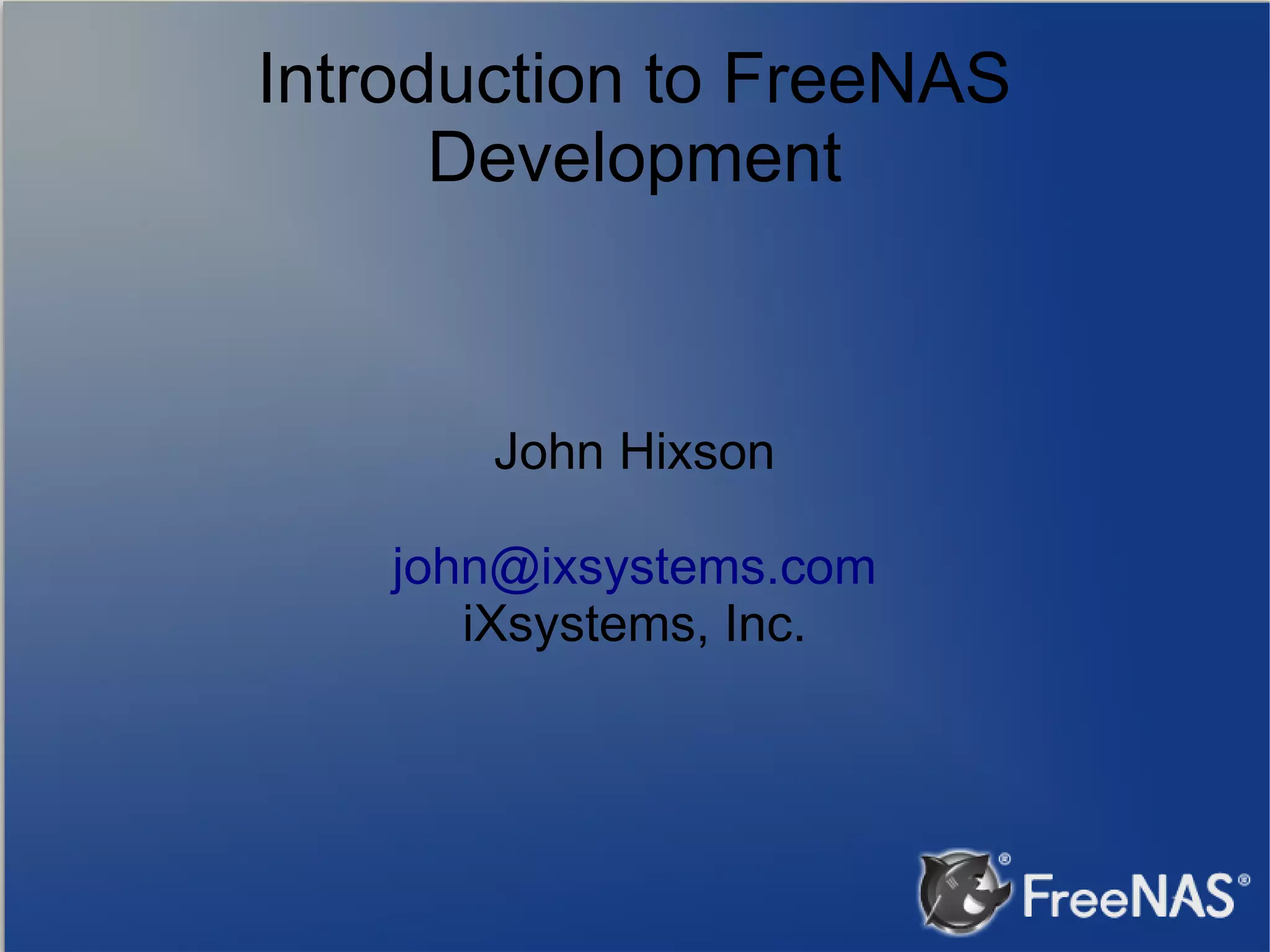 Introduction to FreeNAS Development

John Hixson

john@ixsystems.com
iXsystems, Inc.

FreeNAS®